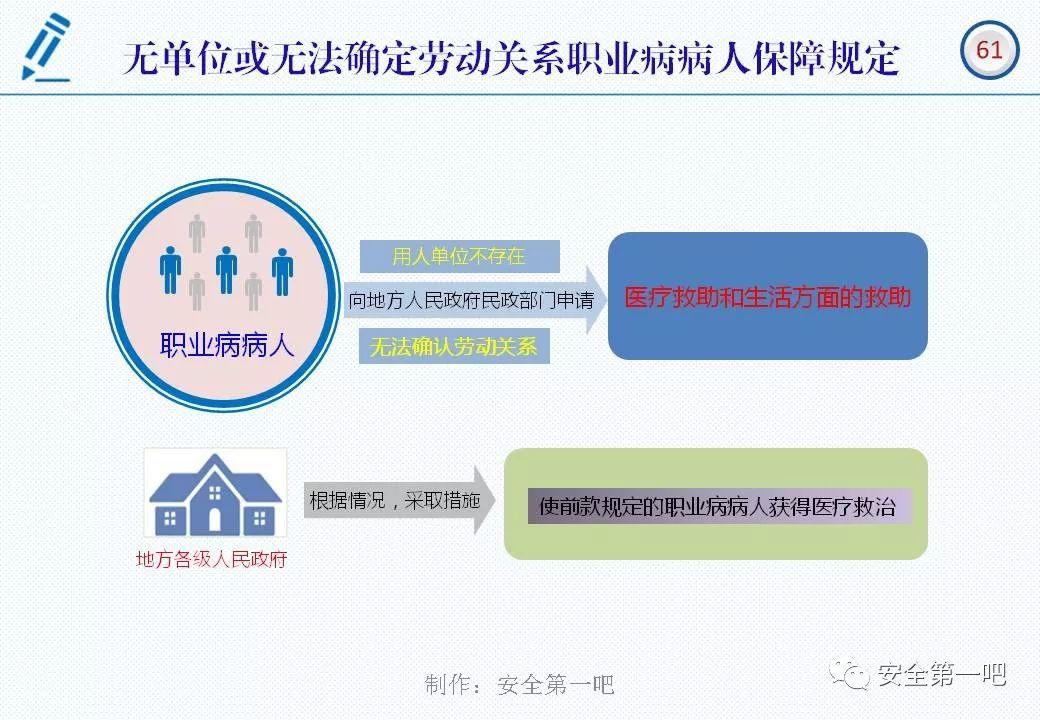 无单位或无法确定劳动关系职业病病人保障规定

61

职业病病人

用人单位不存在

向地方人民政府民政部门申请

无法确认劳动关系

医疗救助和生活方面的救助

地方各级人民政府

根据情况，采取措施

使前款规定的职业病病人获得医疗救治

制作：安全第一吧

安全第一吧